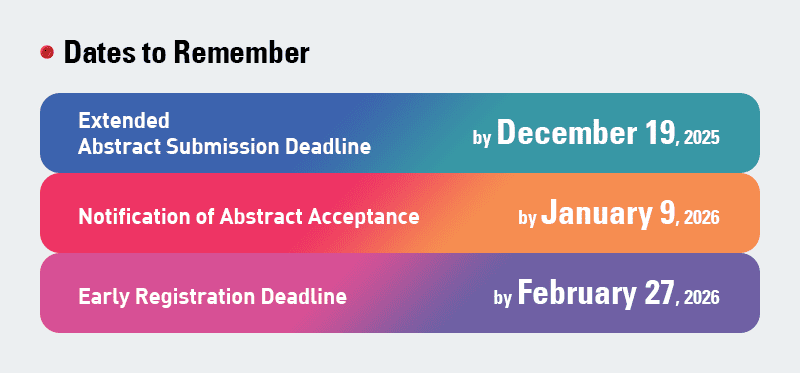 Dates to Remember

Extended
Abstract Submission Deadline

by December 19, 2025

Notification of Abstract Acceptance

by January 9, 2026

Early Registration Deadline

by February 27, 2026